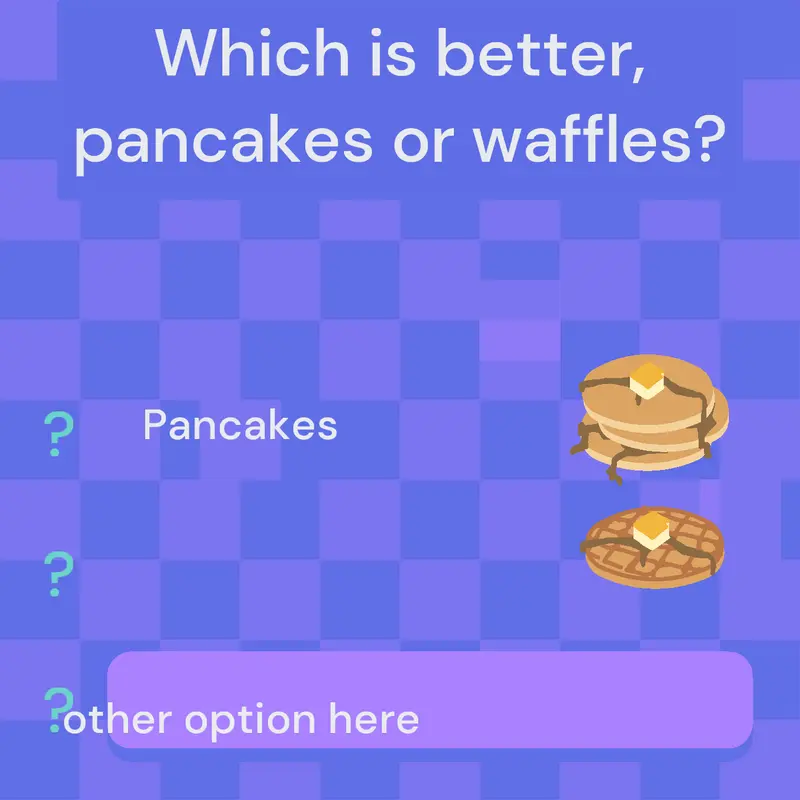 Which is better, pancakes or waffles?

? Pancakes

?

? other option here